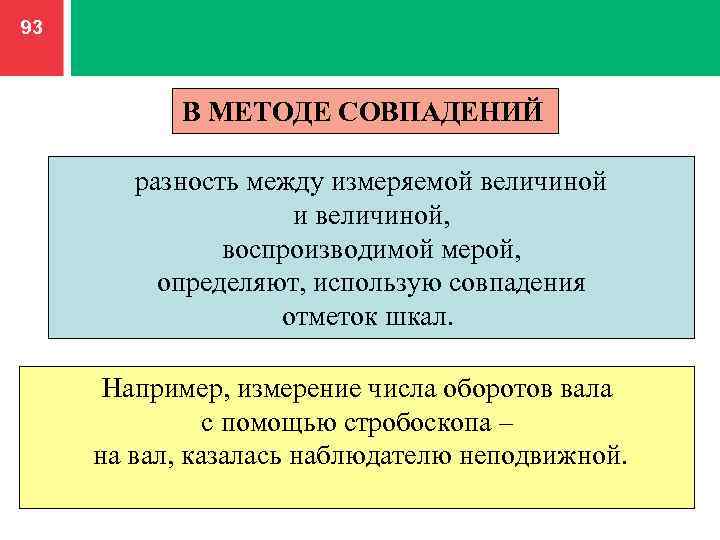 93

В МЕТОДЕ СОВПАДЕНИЙ

разность между измеряемой величиной и величиной, воспроизводимой мерой, определяют, использую совпадения отметок шкал.

Например, измерение числа оборотов вала с помощью стробоскопа – на вал, казалась наблюдателю неподвижной.